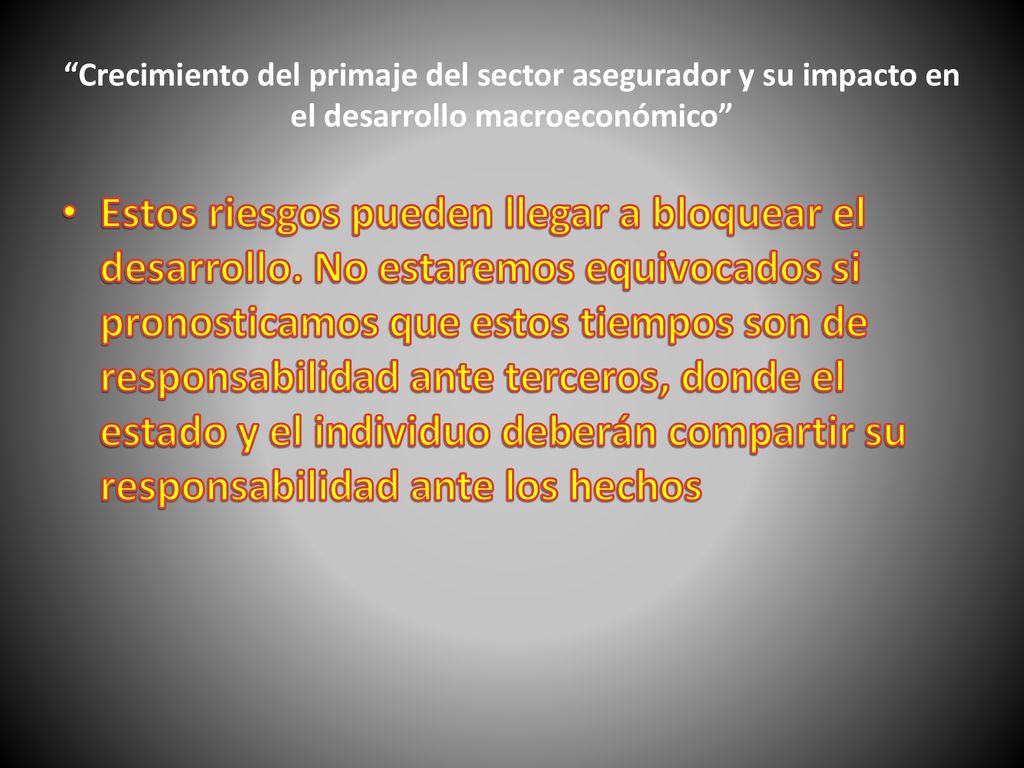 “Crecimiento del primaje del sector asegurador y su impacto en el desarrollo macroeconómico”

• Estos riesgos pueden llegar a bloquear el desarrollo. No estaremos equivocados si pronosticamos que estos tiempos son de responsabilidad ante terceros, donde el estado y el individuo deberán compartir su responsabilidad ante los hechos